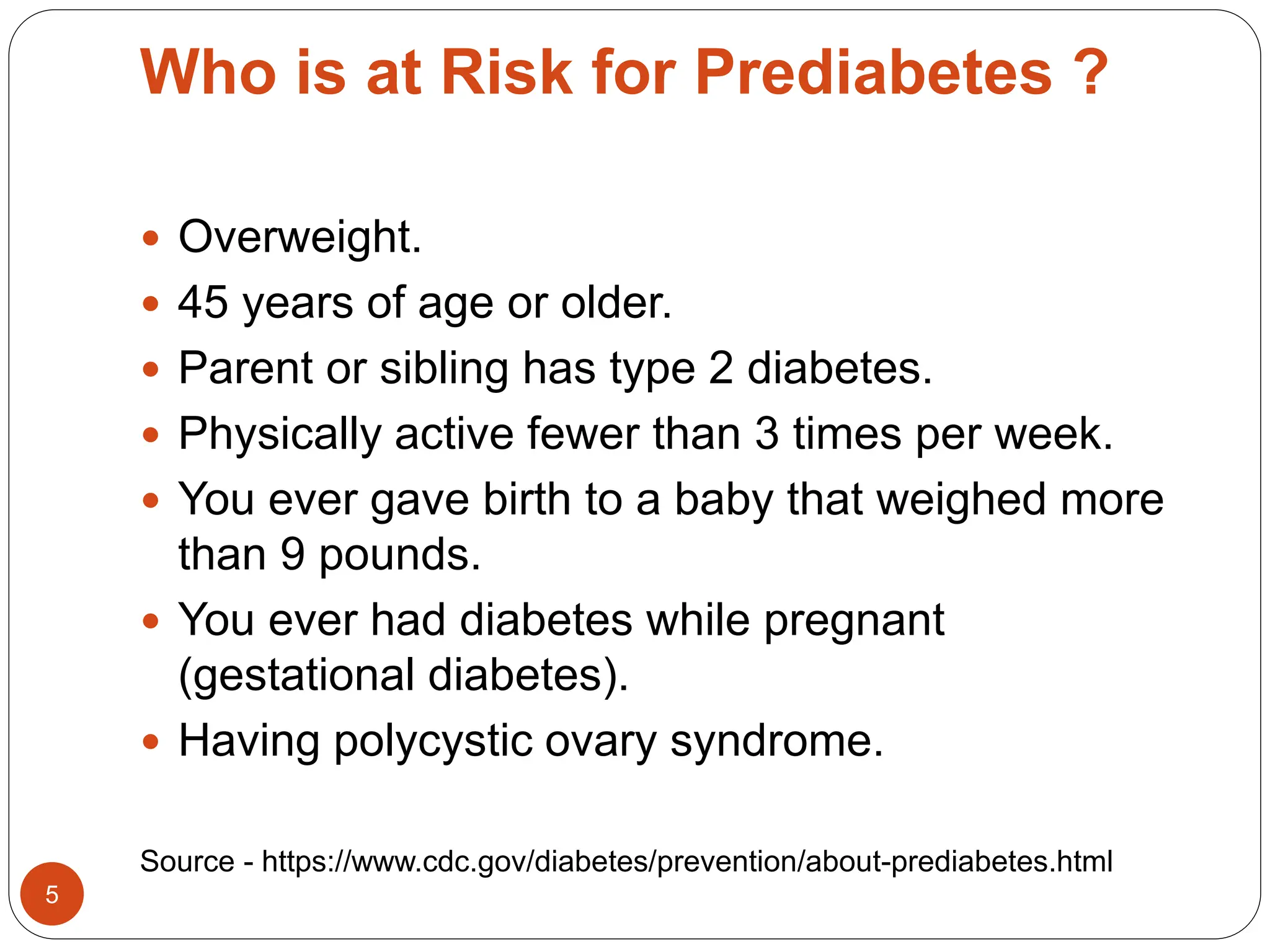 Who is at Risk for Prediabetes ?

- Overweight.
- 45 years of age or older.
- Parent or sibling has type 2 diabetes.
- Physically active fewer than 3 times per week.
- You ever gave birth to a baby that weighed more than 9 pounds.
- You ever had diabetes while pregnant (gestational diabetes).
- Having polycystic ovary syndrome.

Source - https://www.cdc.gov/diabetes/prevention/about-prediabetes.html

5